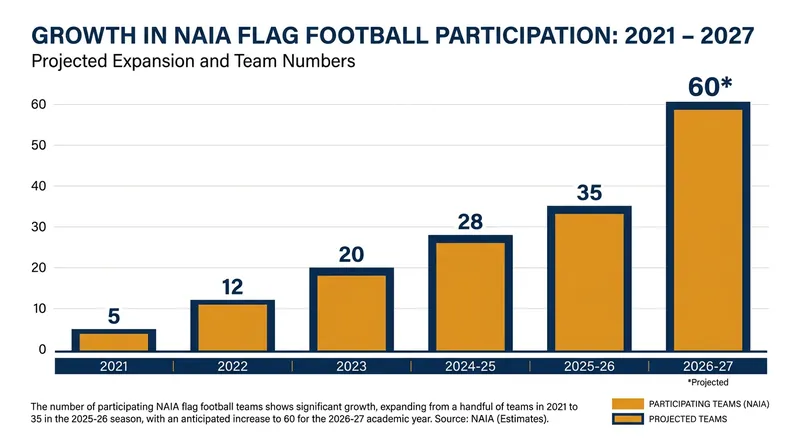 GROWTH IN NAIA FLAG FOOTBALL PARTICIPATION: 2021 – 2027
Projected Expansion and Team Numbers

60
50
40
30
20
10
0

5
12
20
28
35
60*

2021
2022
2023
2024-25
2025-26
2026-27

*Projected

The number of participating NAIA flag football teams shows significant growth, expanding from a handful of teams in 2021 to 35 in the 2025-26 season, with an anticipated increase to 60 for the 2026-27 academic year. Source: NAIA (Estimates).

PARTICIPATING TEAMS (NAIA)
PROJECTED TEAMS